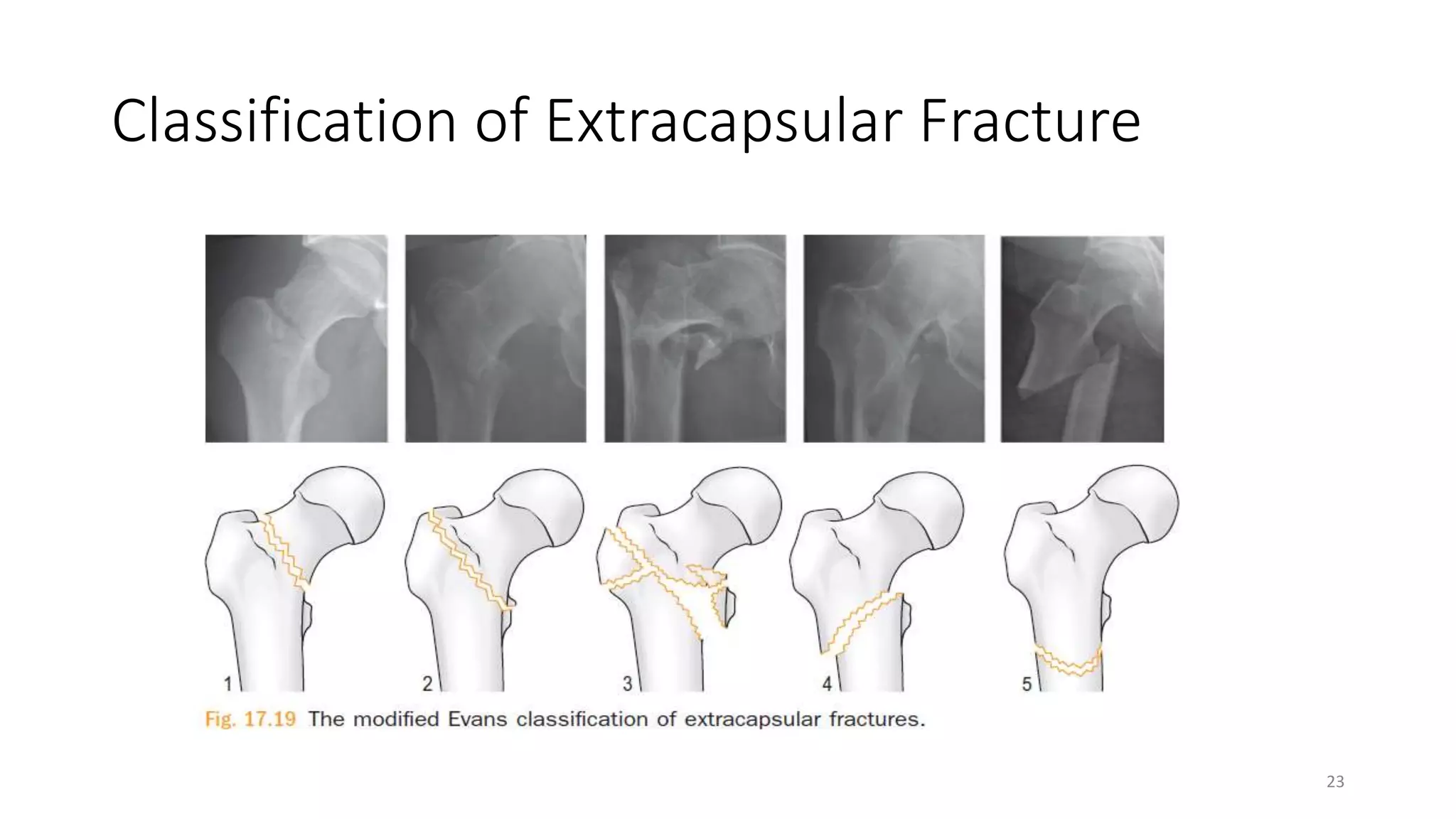 Classification of Extracapsular Fracture

1

2

3

4

5

Fig. 17.19 The modified Evans classification of extracapsular fractures.

23